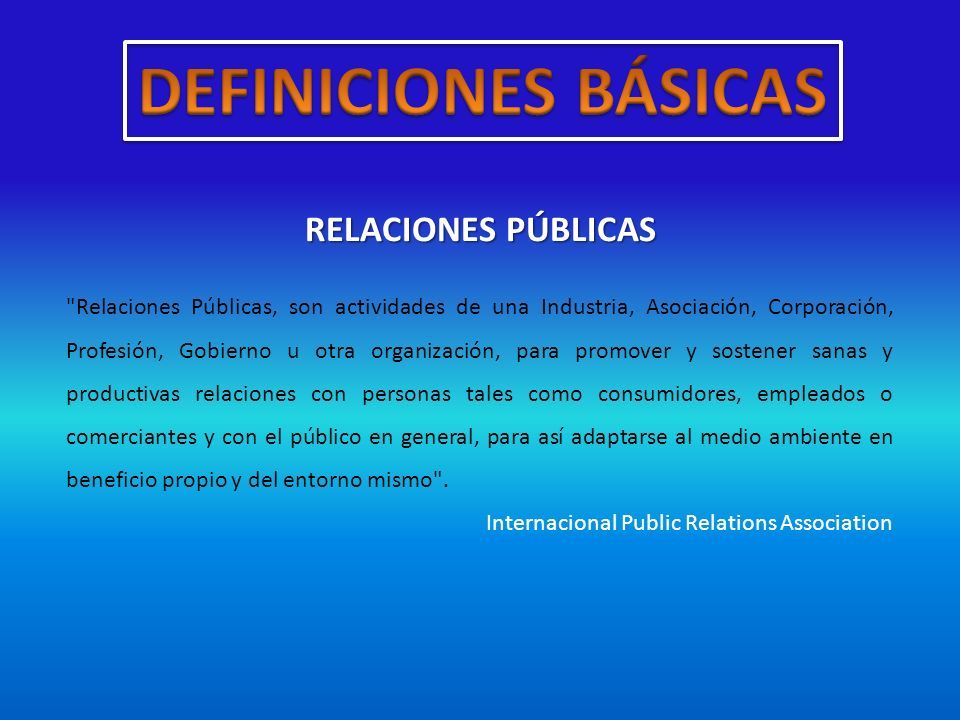 DEFINICIONES BÁSICAS

RELACIONES PÚBLICAS

"Relaciones Públicas, son actividades de una Industria, Asociación, Corporación, Profesión, Gobierno u otra organización, para promover y sostener sanas y productivas relaciones con personas tales como consumidores, empleados o comerciantes y con el público en general, para así adaptarse al medio ambiente en beneficio propio y del entorno mismo".

Internacional Public Relations Association